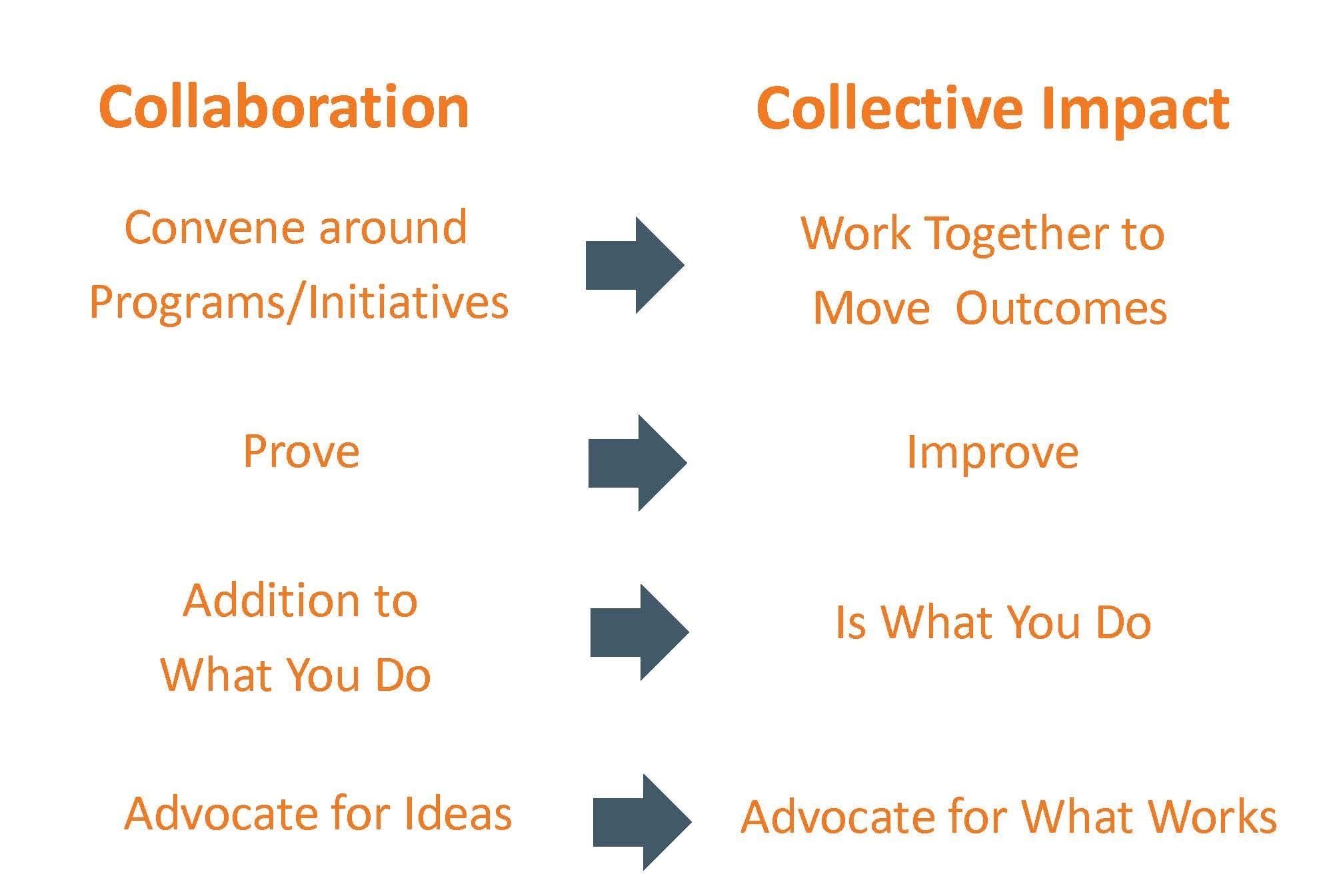 Collaboration

Convene around Programs/Initiatives

Prove

Addition to What You Do

Advocate for Ideas

Collective Impact

Work Together to Move Outcomes

Improve

Is What You Do

Advocate for What Works